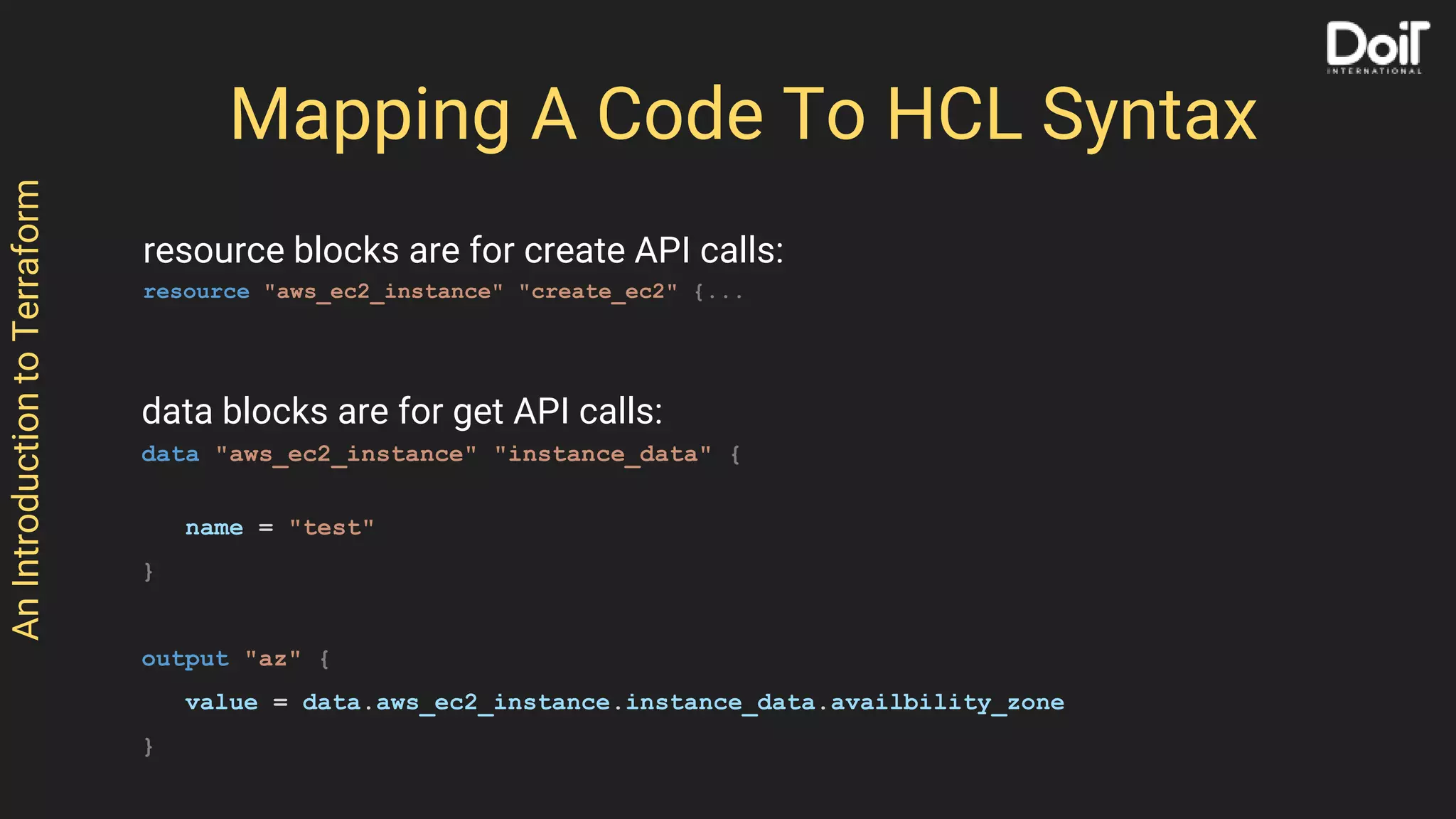 DoiT INTERNATIONAL

Mapping A Code To HCL Syntax

An Introduction to Terraform

resource blocks are for create API calls:

resource "aws_ec2_instance" "create_ec2" {...

data blocks are for get API calls:

data "aws_ec2_instance" "instance_data" {

name = "test"

}

output "az" {

value = data.aws_ec2_instance.instance_data.availbility_zone

}